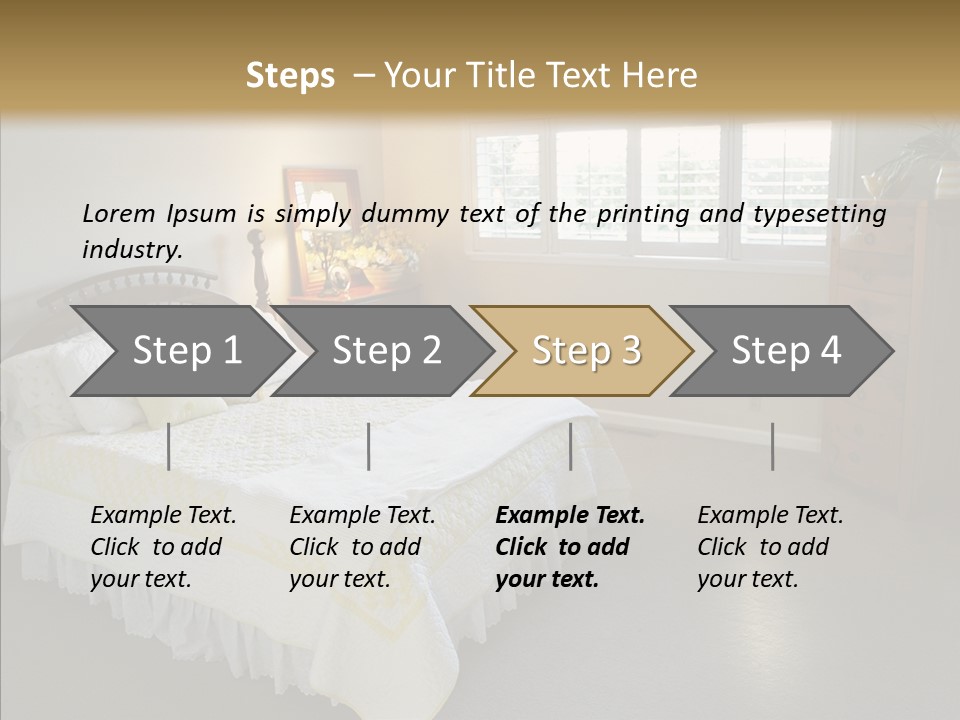 Steps – Your Title Text Here

Lorem Ipsum is simply dummy text of the printing and typesetting industry.

Step 1

Step 2

Step 3

Step 4

Example Text. Click to add your text.

Example Text. Click to add your text.

Example Text. Click to add your text.

Example Text. Click to add your text.